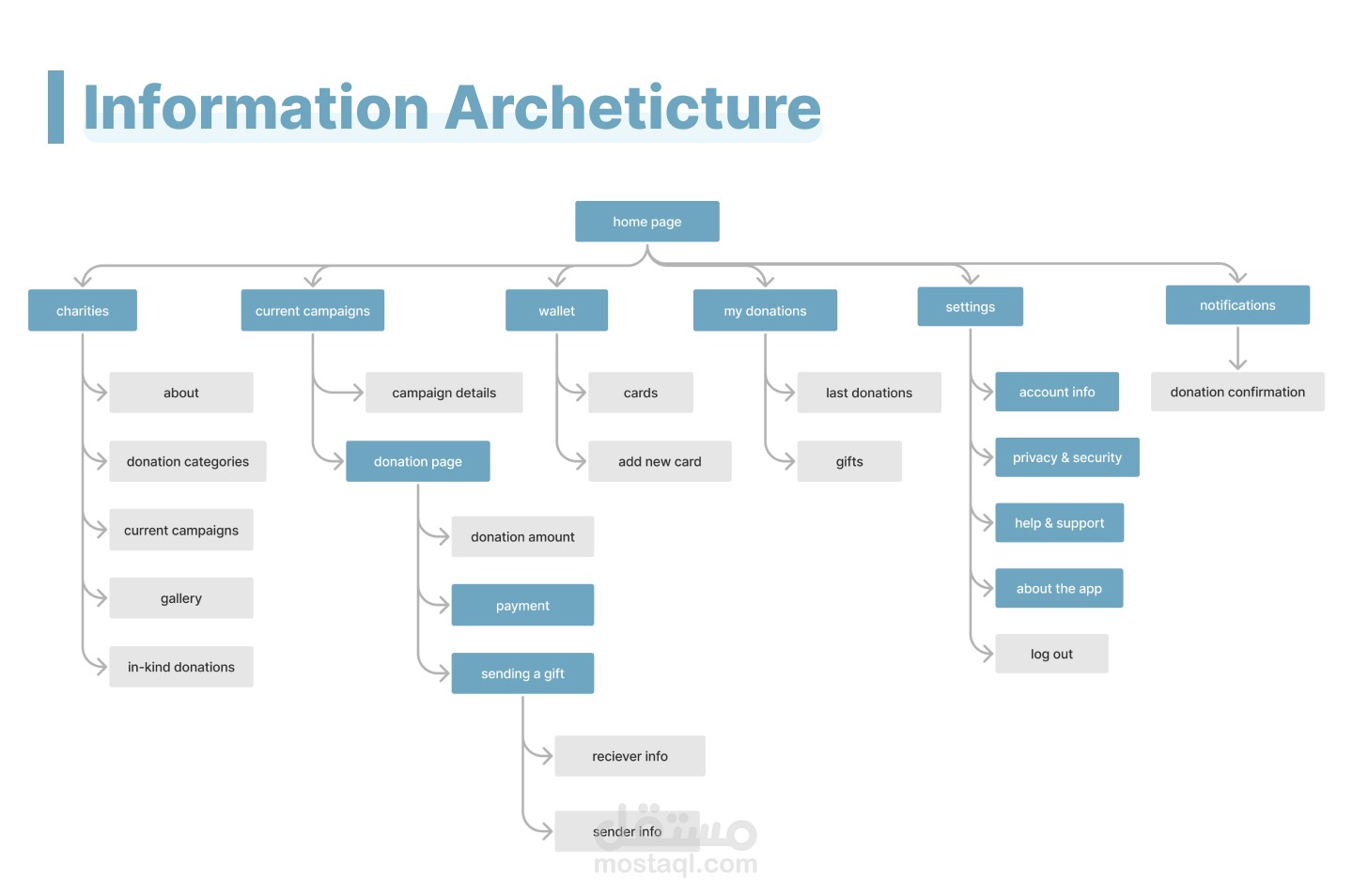 Information Archeticture

home page

charities

about

donation categories

current campaigns

gallery

in-kind donations

current campaigns

campaign details

donation page

donation amount

payment

sending a gift

reciever info

sender info

wallet

cards

add new card

my donations

last donations

gifts

settings

account info

privacy & security

help & support

about the app

log out

notifications

donation confirmation

مستقل
mostaql.com